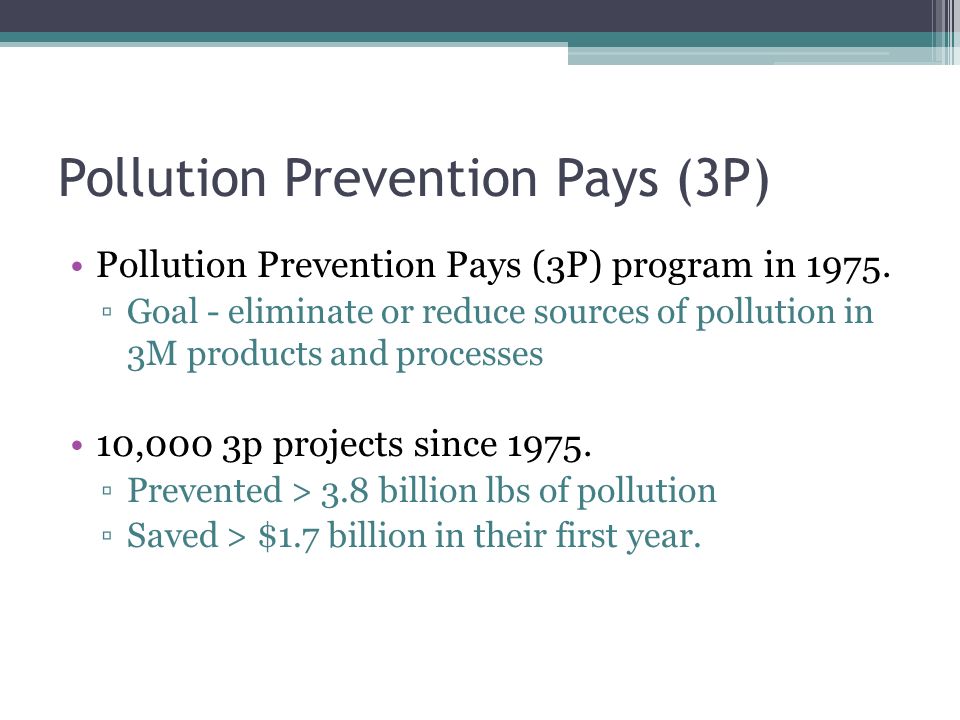 Pollution Prevention Pays (3P)

• Pollution Prevention Pays (3P) program in 1975.
▫ Goal - eliminate or reduce sources of pollution in 3M products and processes

• 10,000 3p projects since 1975.
▫ Prevented > 3.8 billion lbs of pollution
▫ Saved > \$1.7 billion in their first year.